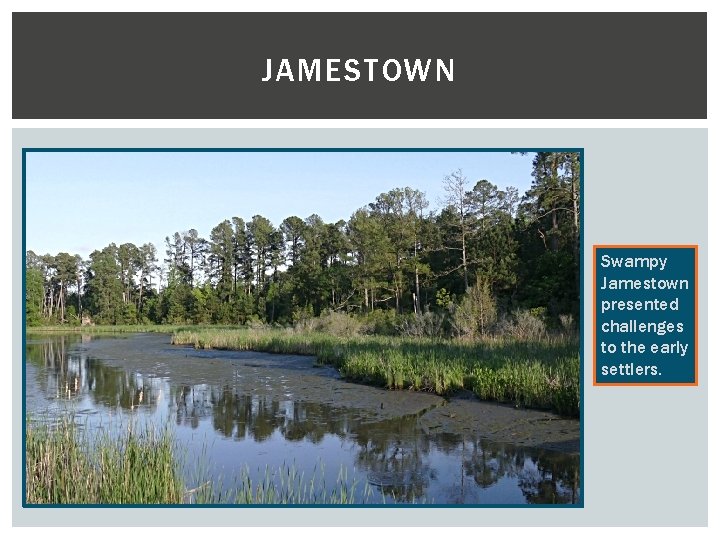 JAMESTOWN

Swampy Jamestown presented challenges to the early settlers.